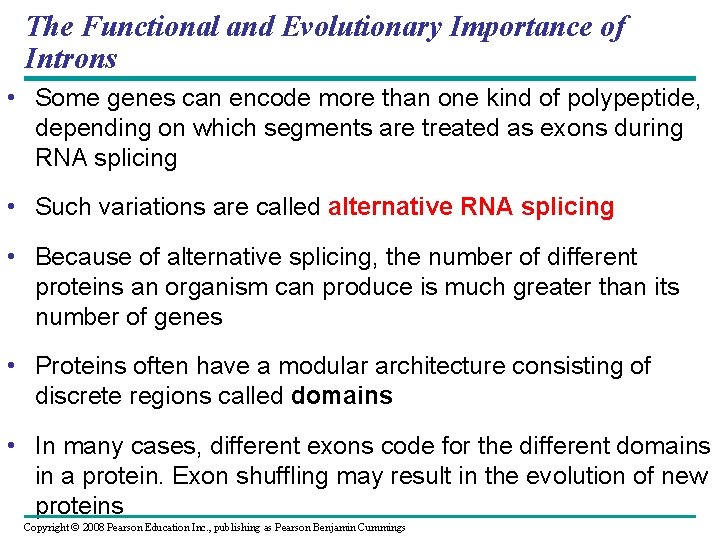 The Functional and Evolutionary Importance of Introns

• Some genes can encode more than one kind of polypeptide, depending on which segments are treated as exons during RNA splicing

• Such variations are called alternative RNA splicing

• Because of alternative splicing, the number of different proteins an organism can produce is much greater than its number of genes

• Proteins often have a modular architecture consisting of discrete regions called domains

• In many cases, different exons code for the different domains in a protein. Exon shuffling may result in the evolution of new proteins

Copyright © 2008 Pearson Education Inc., publishing as Pearson Benjamin Cummings